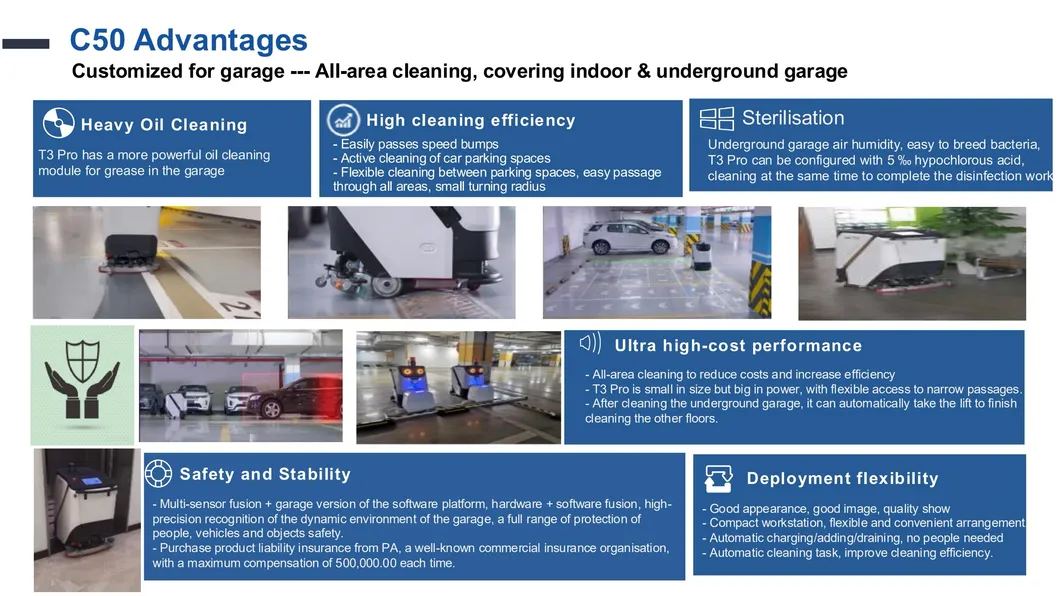 C50 Advantages

Customized for garage --- All-area cleaning, covering indoor & underground garage

Heavy Oil Cleaning

T3 Pro has a more powerful oil cleaning module for grease in the garage

High cleaning efficiency

- Easily passes speed bumps
- Active cleaning of car parking spaces
- Flexible cleaning between parking spaces, easy passage through all areas, small turning radius

Sterilisation

Underground garage air humidity, easy to breed bacteria, T3 Pro can be configured with 5 ‰ hypochlorous acid, cleaning at the same time to complete the disinfection work

Ultra high-cost performance

- All-area cleaning to reduce costs and increase efficiency
- T3 Pro is small in size but big in power, with flexible access to narrow passages.
- After cleaning the underground garage, it can automatically take the lift to finish cleaning the other floors.

Safety and Stability

- Multi-sensor fusion + garage version of the software platform, hardware + software fusion, high-precision recognition of the dynamic environment of the garage, a full range of protection of people, vehicles and objects safety.
- Purchase product liability insurance from PA, a well-known commercial insurance organisation, with a maximum compensation of 500,000.00 each time.

Deployment flexibility

- Good appearance, good image, quality show
- Compact workstation, flexible and convenient arrangement
- Automatic charging/adding/draining, no people needed
- Automatic cleaning task, improve cleaning efficiency.